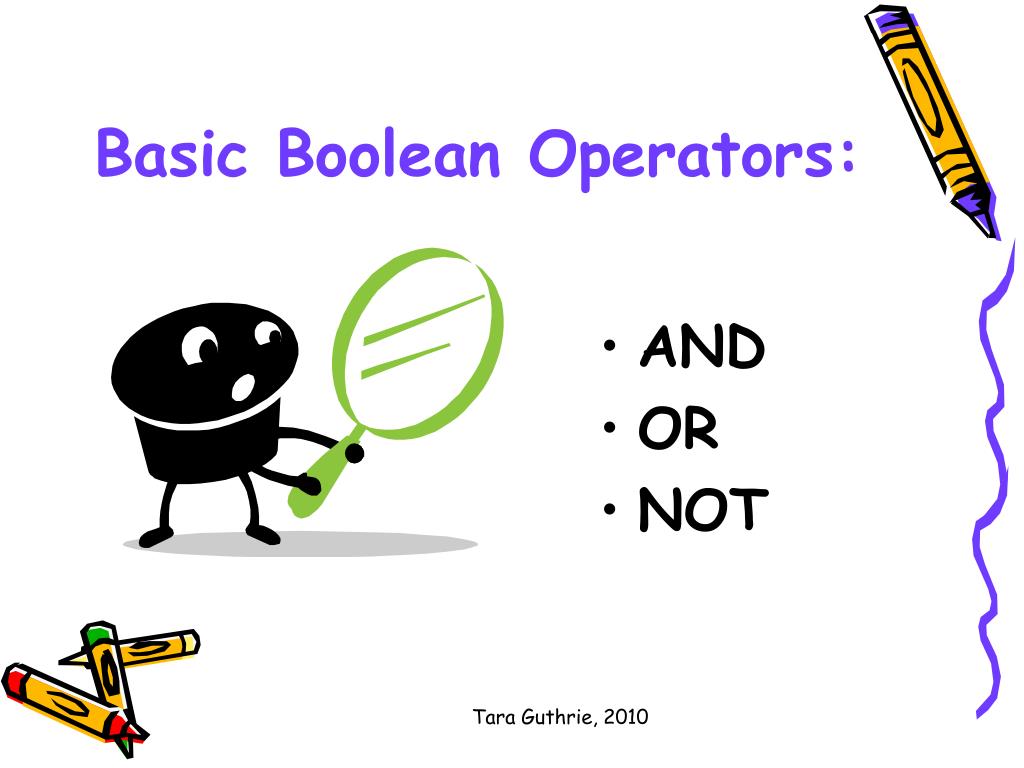 Basic Boolean Operators:

• AND
• OR
• NOT

Tara Guthrie, 2010